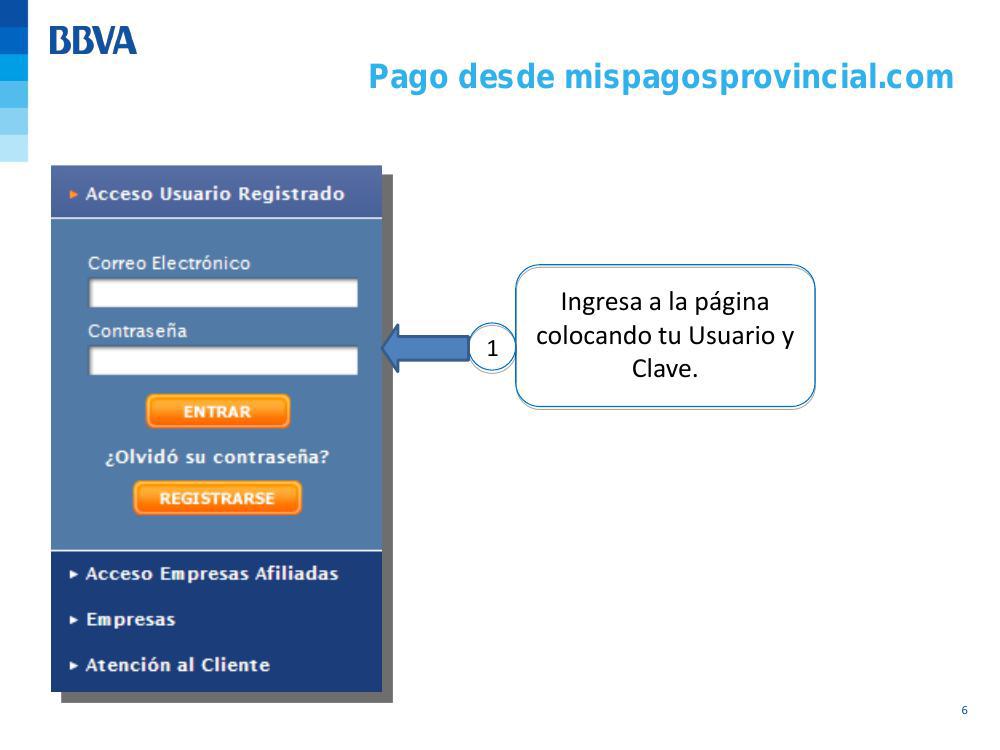 BBVA

Pago desde mispagosprovincial.com

Acceso Usuario Registrado

Correo Electrónico

Contraseña

ENTRAR

¿Olvidó su contraseña?

REGISTRARSE

Acceso Empresas Afiliadas

Empresas

Atención al Cliente

1

Ingresa a la página colocando tu Usuario y Clave.

6